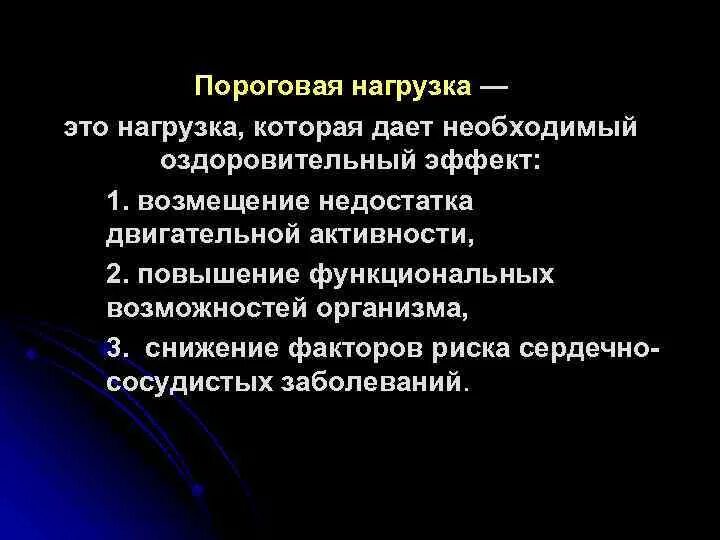 Пороговая нагрузка —

это нагрузка, которая дает необходимый оздоровительный эффект:

1. возмещение недостатка двигательной активности,

2. повышение функциональных возможностей организма,

3.  снижение факторов риска сердечно-сосудистых заболеваний.